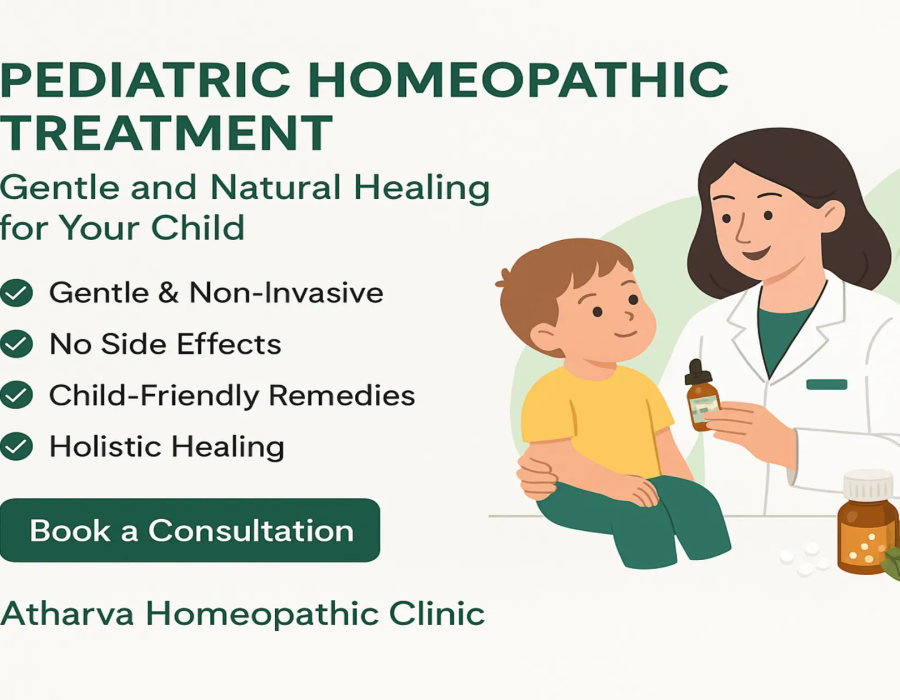 PEDIATRIC HOMEOPATHIC TREATMENT

Gentle and Natural Healing for Your Child

Gentle & Non-Invasive

No Side Effects

Child-Friendly Remedies

Holistic Healing

Book a Consultation

Atharva Homeopathic Clinic